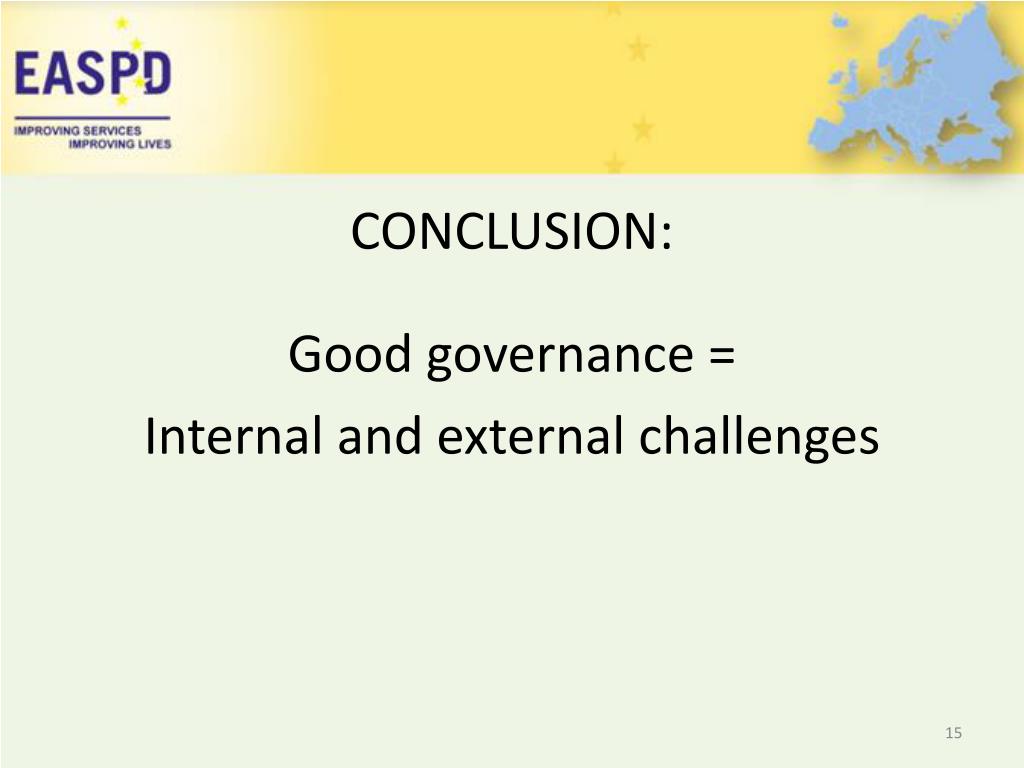 EASPD
IMPROVING SERVICES
IMPROVING LIVES

CONCLUSION:

Good governance =
Internal and external challenges

15